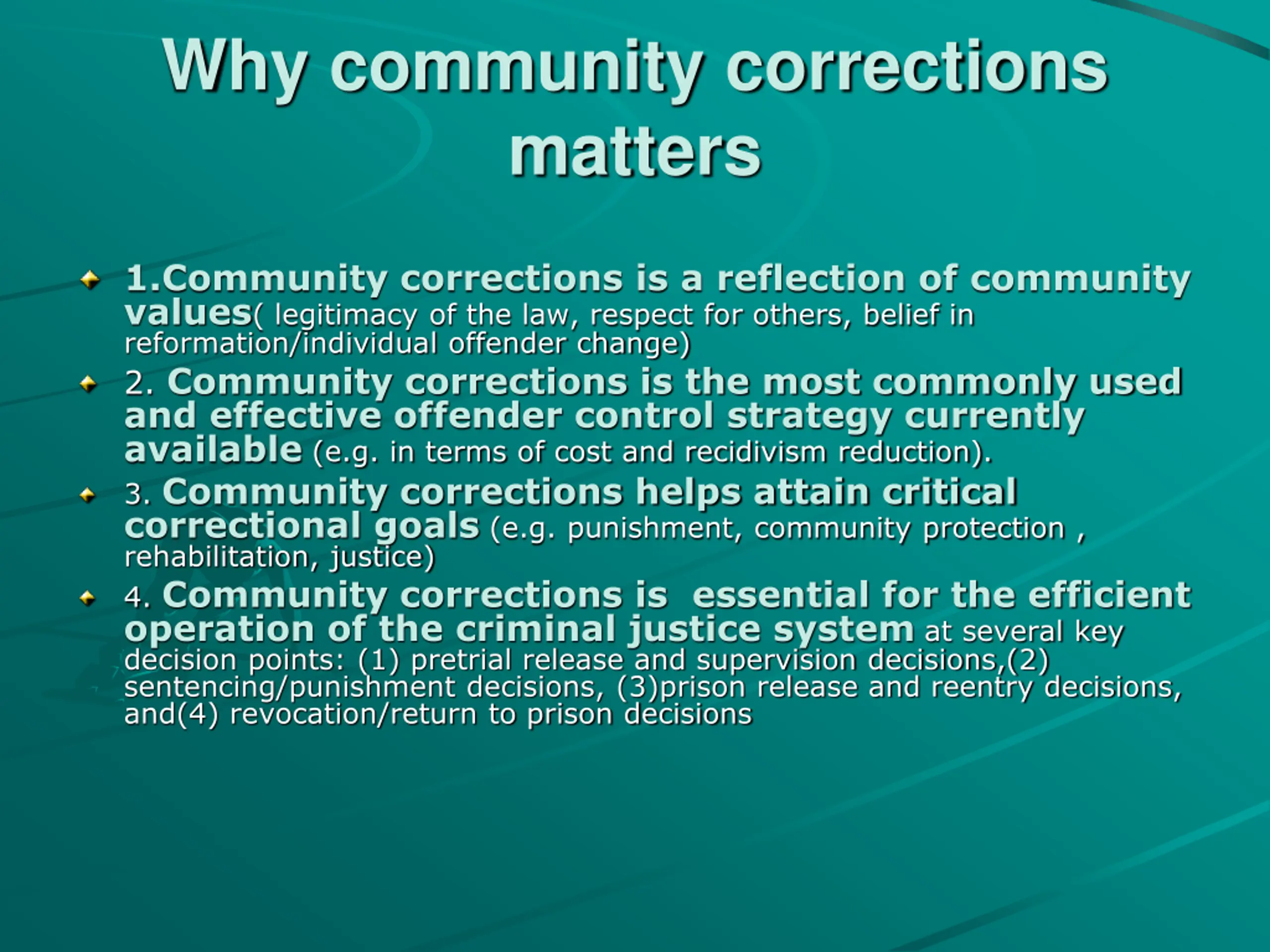 Why community corrections matters

1.Community corrections is a reflection of community values( legitimacy of the law, respect for others, belief in reformation/individual offender change)

2. Community corrections is the most commonly used and effective offender control strategy currently available (e.g. in terms of cost and recidivism reduction).

3. Community corrections helps attain critical correctional goals (e.g. punishment, community protection , rehabilitation, justice)

4. Community corrections is essential for the efficient operation of the criminal justice system at several key decision points: (1) pretrial release and supervision decisions,(2) sentencing/punishment decisions, (3)prison release and reentry decisions, and(4) revocation/return to prison decisions